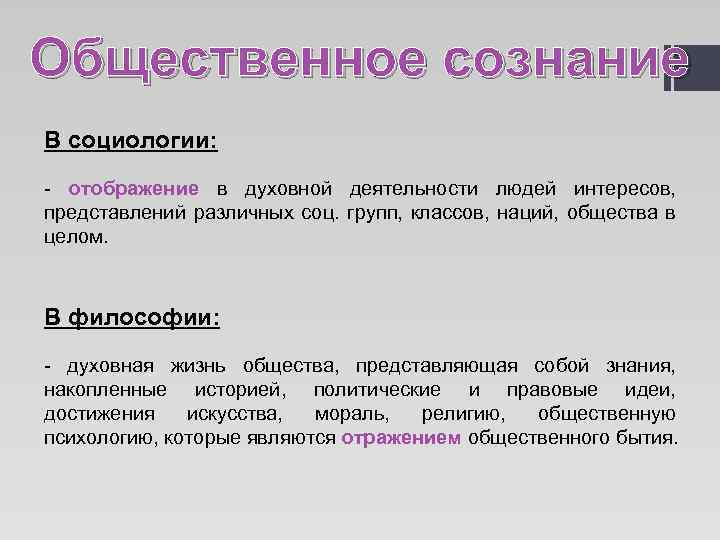 Общественное сознание

В социологии:

- отображение в духовной деятельности людей интересов, представлений различных соц. групп, классов, наций, общества в целом.

В философии:

- духовная жизнь общества, представляющая собой знания, накопленные историей, политические и правовые идеи, достижения искусства, мораль, религию, общественную психологию, которые являются отражением общественного бытия.